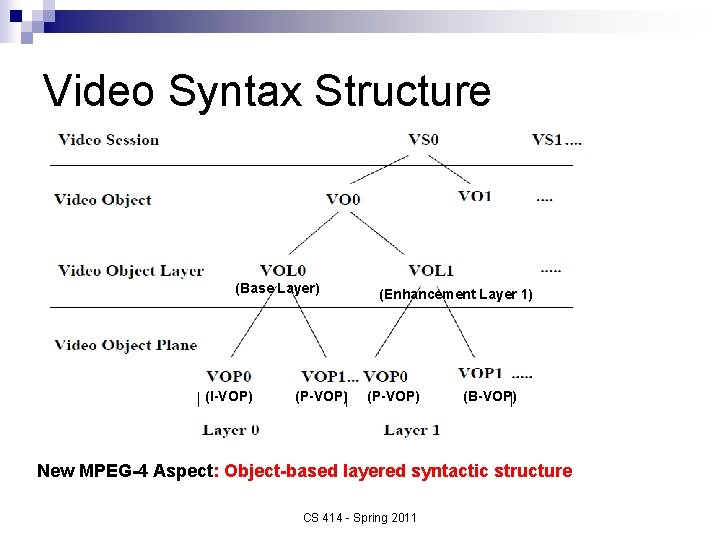 Video Syntax Structure

Video Session VS0 VS1....

Video Object VO0 VO1 ....

Video Object Layer VOL0 (Base Layer) VOL1 (Enhancement Layer 1) .....

Video Object Plane

VOP0 (I-VOP) VOP1... (P-VOP) VOP0 (P-VOP) VOP1 ..... (B-VOP)

Layer 0 Layer 1

New MPEG-4 Aspect: Object-based layered syntactic structure

CS 414 - Spring 2011